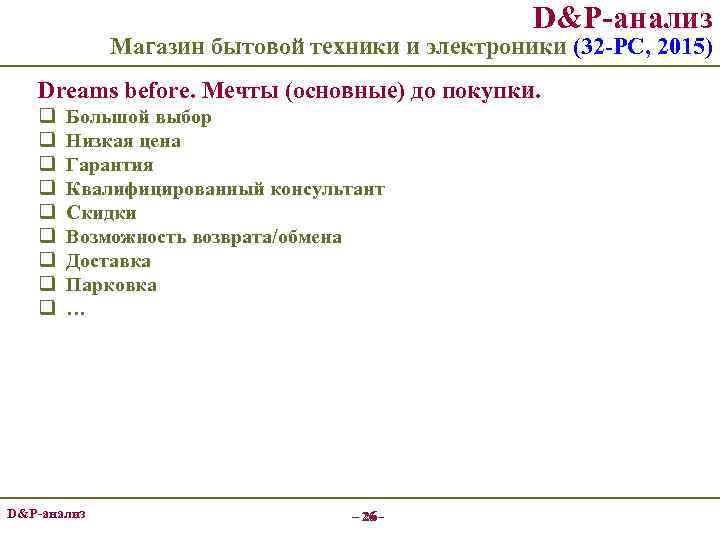 D&P-анализ
Магазин бытовой техники и электроники (32-РС, 2015)

Dreams before. Мечты (основные) до покупки.
❑ Большой выбор
❑ Низкая цена
❑ Гарантия
❑ Квалифицированный консультант
❑ Скидки
❑ Возможность возврата/обмена
❑ Доставка
❑ Парковка
❑ …

D&P-анализ

– 26 –